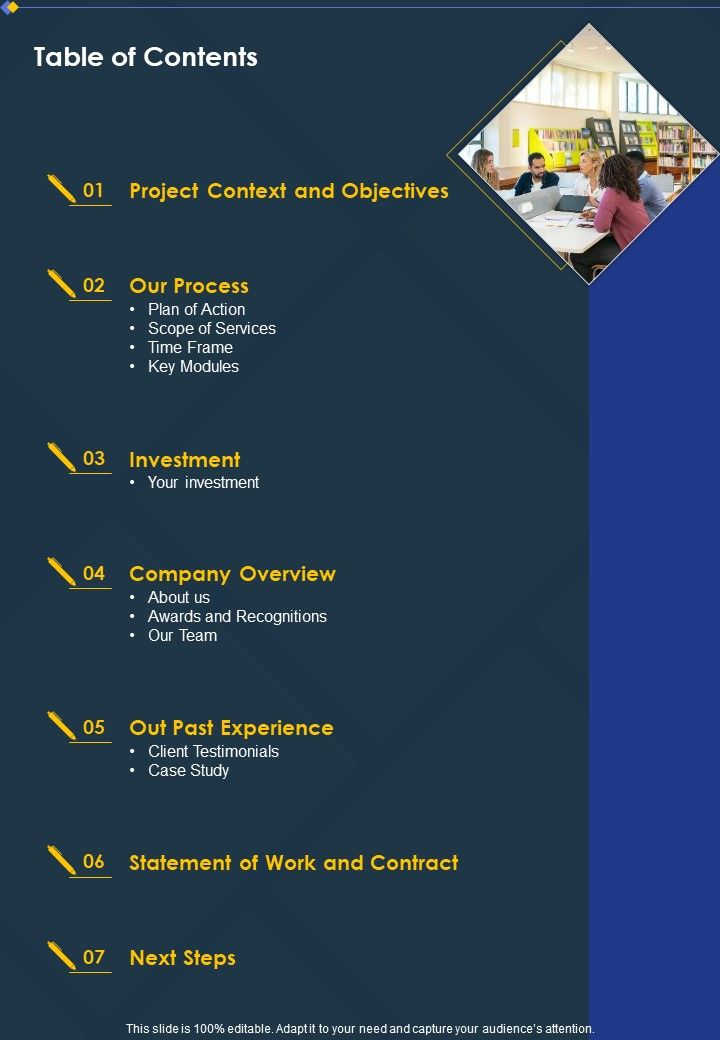 Table of Contents

01 Project Context and Objectives

02 Our Process
• Plan of Action
• Scope of Services
• Time Frame
• Key Modules

03 Investment
• Your investment

04 Company Overview
• About us
• Awards and Recognitions
• Our Team

05 Out Past Experience
• Client Testimonials
• Case Study

06 Statement of Work and Contract

07 Next Steps

This slide is 100% editable. Adapt it to your need and capture your audience's attention.